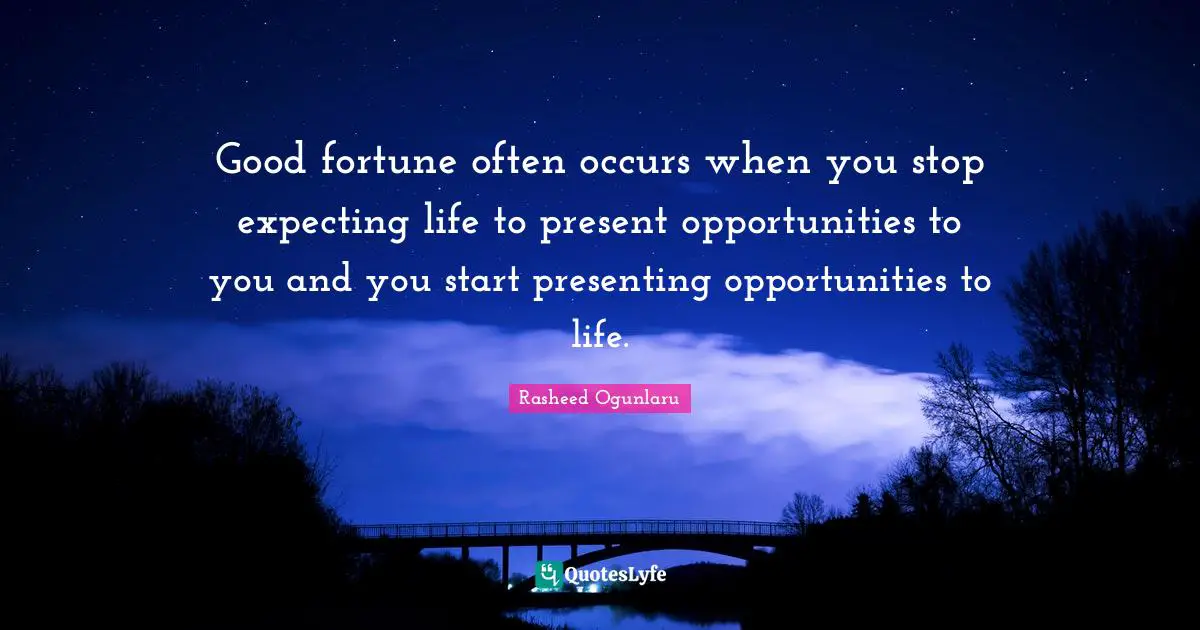 Good fortune often occurs when you stop expecting life to present opportunities to you and you start presenting opportunities to life.

Rasheed Ogunlaru

QuotesLyfe